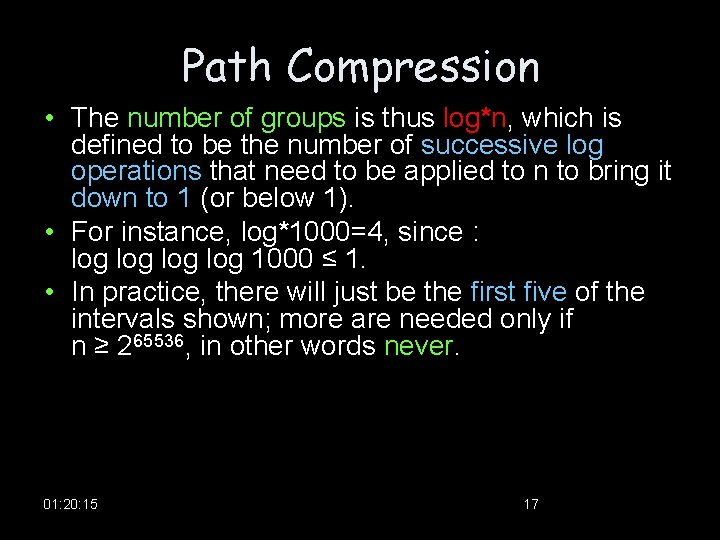 Path Compression

• The number of groups is thus log*n, which is defined to be the number of successive log operations that need to be applied to n to bring it down to 1 (or below 1).

• For instance, log*1000=4, since : log log log log 1000 ≤ 1.

• In practice, there will just be the first five of the intervals shown; more are needed only if n ≥ $2^{65536}$, in other words never.

01:20:15

17